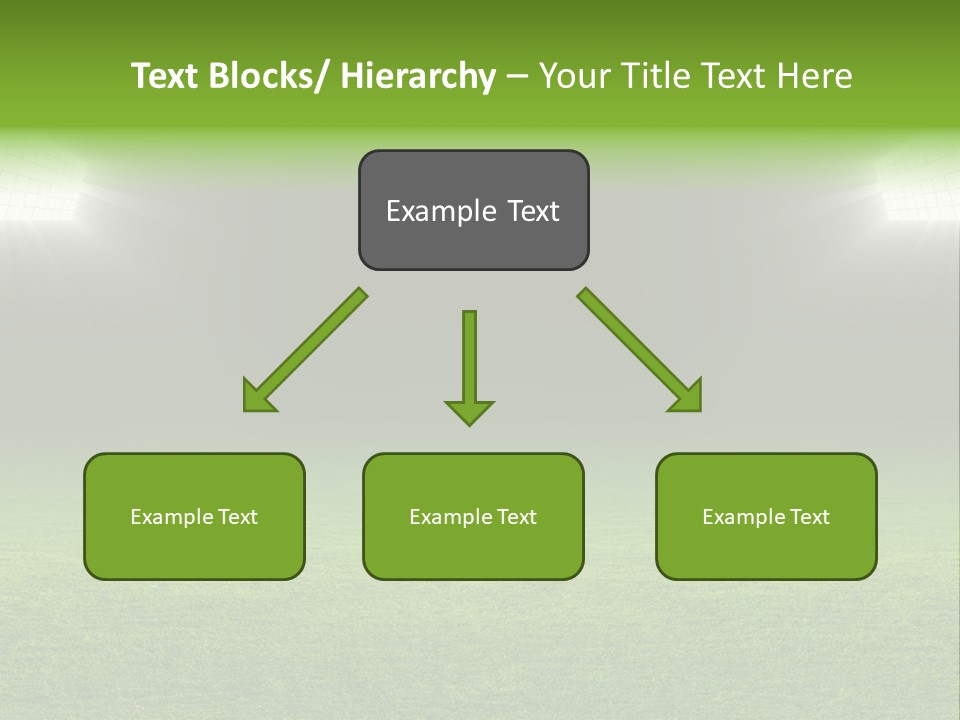 Text Blocks/ Hierarchy – Your Title Text Here

Example Text

Example Text

Example Text

Example Text